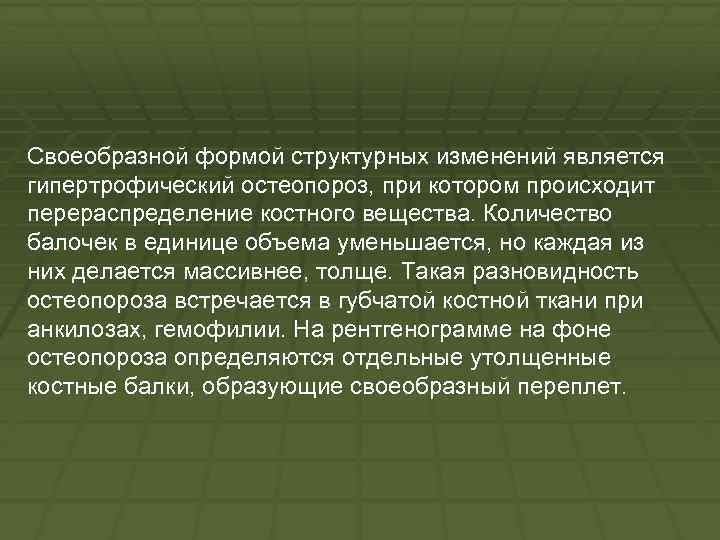 Своеобразной формой структурных изменений является гипертрофический остеопороз, при котором происходит перераспределение костного вещества. Количество балочек в единице объема уменьшается, но каждая из них делается массивнее, толще. Такая разновидность остеопороза встречается в губчатой костной ткани при анкилозах, гемофилии. На рентгенограмме на фоне остеопороза определяются отдельные утолщенные костные балки, образующие своеобразный переплет.